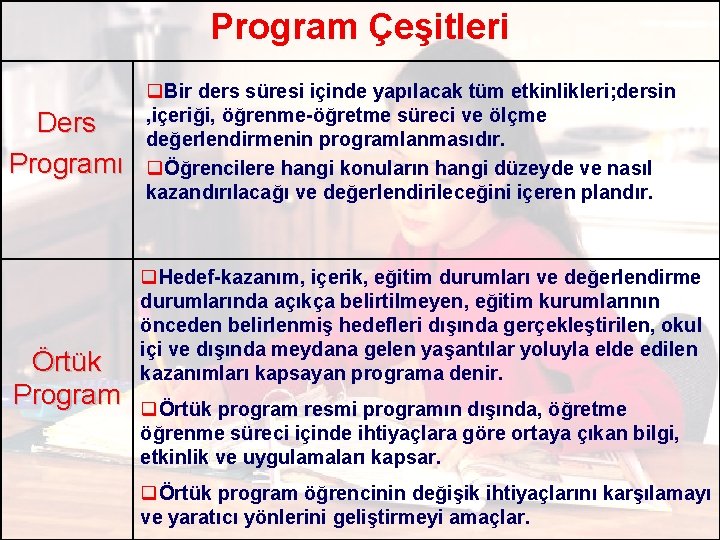 Program Çeşitleri

| | |
|---|---|
| Ders Programı | ❑Bir ders süresi içinde yapılacak tüm etkinlikleri;dersin ,içeriği, öğrenme-öğretme süreci ve ölçme değerlendirmenin programlanmasıdır. ❑Öğrencilere hangi konuların hangi düzeyde ve nasıl kazandırılacağı ve değerlendirileceğini içeren plandır. |
| Örtük Program | ❑Hedef-kazanım, içerik, eğitim durumları ve değerlendirme durumlarında açıkça belirtilmeyen, eğitim kurumlarının önceden belirlenmiş hedefleri dışında gerçekleştirilen, okul içi ve dışında meydana gelen yaşantılar yoluyla elde edilen kazanımları kapsayan programa denir. ❑Örtük program resmi programın dışında, öğretme öğrenme süreci içinde ihtiyaçlara göre ortaya çıkan bilgi, etkinlik ve uygulamaları kapsar. ❑Örtük program öğrencinin değişik ihtiyaçlarını karşılamayı ve yaratıcı yönlerini geliştirmeyi amaçlar. |